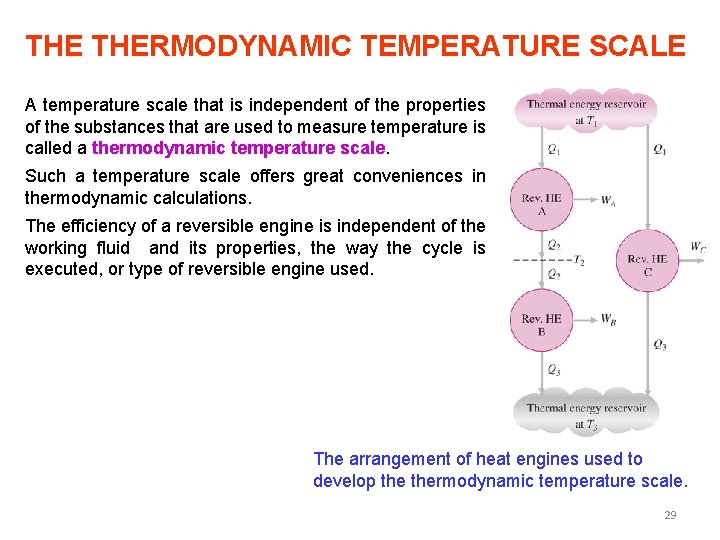 THE THERMODYNAMIC TEMPERATURE SCALE

A temperature scale that is independent of the properties of the substances that are used to measure temperature is called a thermodynamic temperature scale.

Such a temperature scale offers great conveniences in thermodynamic calculations.

The efficiency of a reversible engine is independent of the working fluid and its properties, the way the cycle is executed, or type of reversible engine used.

Thermal energy reservoir at $T_1$

$Q_1$

$Q_1$

Rev. HE A

$W_A$

$Q_2$

$T_2$

$Q_2$

Rev. HE C

$W_C$

Rev. HE B

$W_B$

$Q_3$

$Q_3$

Thermal energy reservoir at $T_3$

The arrangement of heat engines used to develop the thermodynamic temperature scale.

29